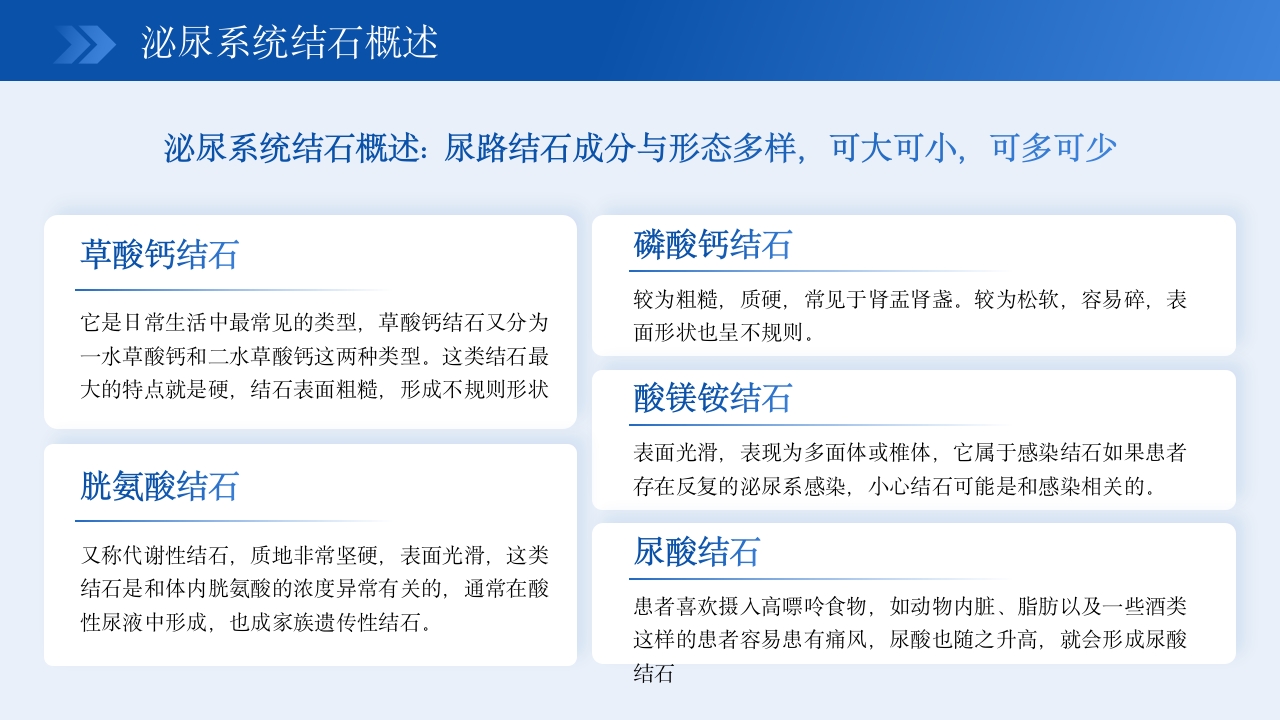 泌尿系统结石概述

泌尿系统结石概述：尿路结石成分与形态多样，可大可小，可多可少

草酸钙结石

它是日常生活中最常见的类型，草酸钙结石又分为一水草酸钙和二水草酸钙这两种类型。这类结石最大的特点就是硬，结石表面粗糙，形成不规则形状

胱氨酸结石

又称代谢性结石，质地非常坚硬，表面光滑，这类结石是和体内胱氨酸的浓度异常有关的，通常在酸性尿液中形成，也成家族遗传性结石。

磷酸钙结石

较为粗糙，质硬，常见于肾盂肾盏。较为松软，容易碎，表面形状也呈不规则。

酸镁铵结石

表面光滑，表现为多面体或椎体，它属于感染结石如果患者存在反复的泌尿系感染，小心结石可能是和感染相关的。

尿酸结石

患者喜欢摄入高嘌呤食物，如动物内脏、脂肪以及一些酒类这样的患者容易患有痛风，尿酸也随之升高，就会形成尿酸结石